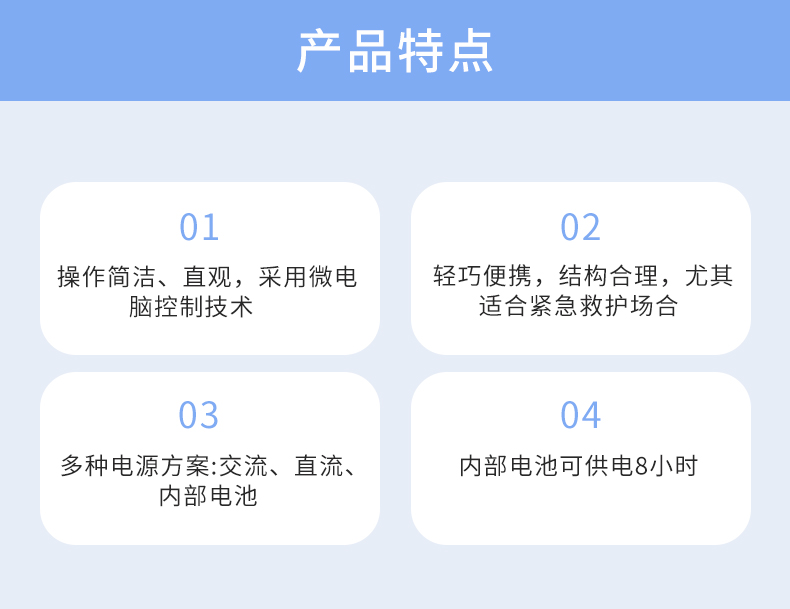 产品特点

01

操作简洁、直观，采用微电脑控制技术

02

轻巧便携，结构合理，尤其适合紧急救护场合

03

多种电源方案:交流、直流、内部电池

04

内部电池可供电8小时